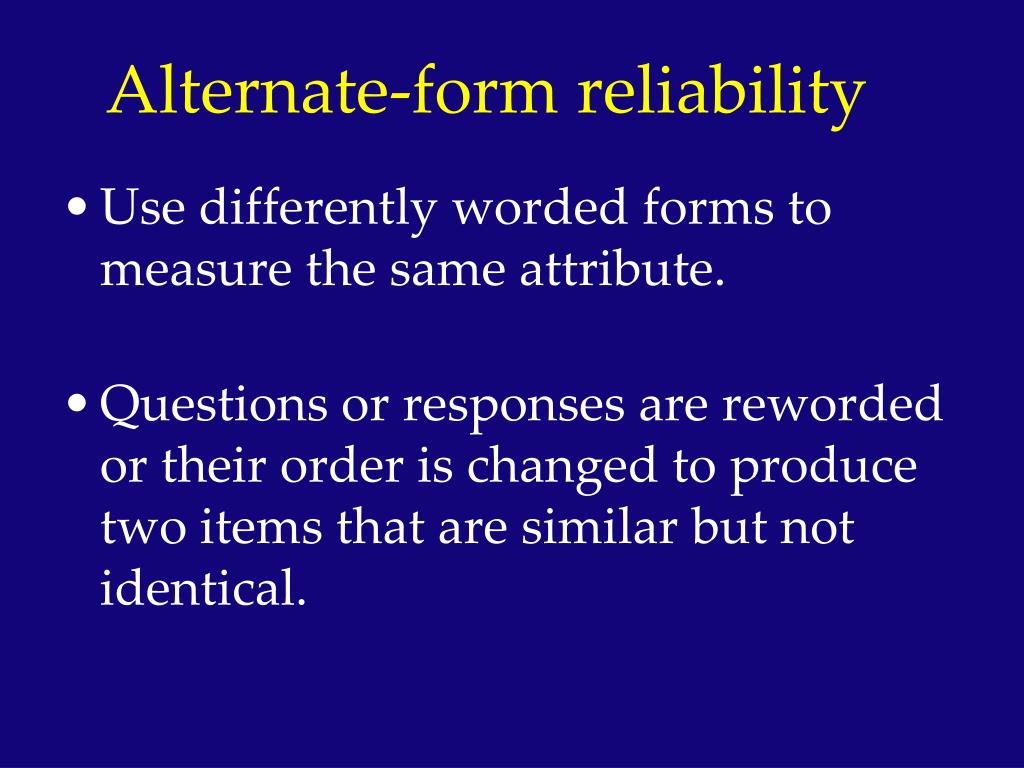 Alternate-form reliability

• Use differently worded forms to measure the same attribute.

• Questions or responses are reworded or their order is changed to produce two items that are similar but not identical.